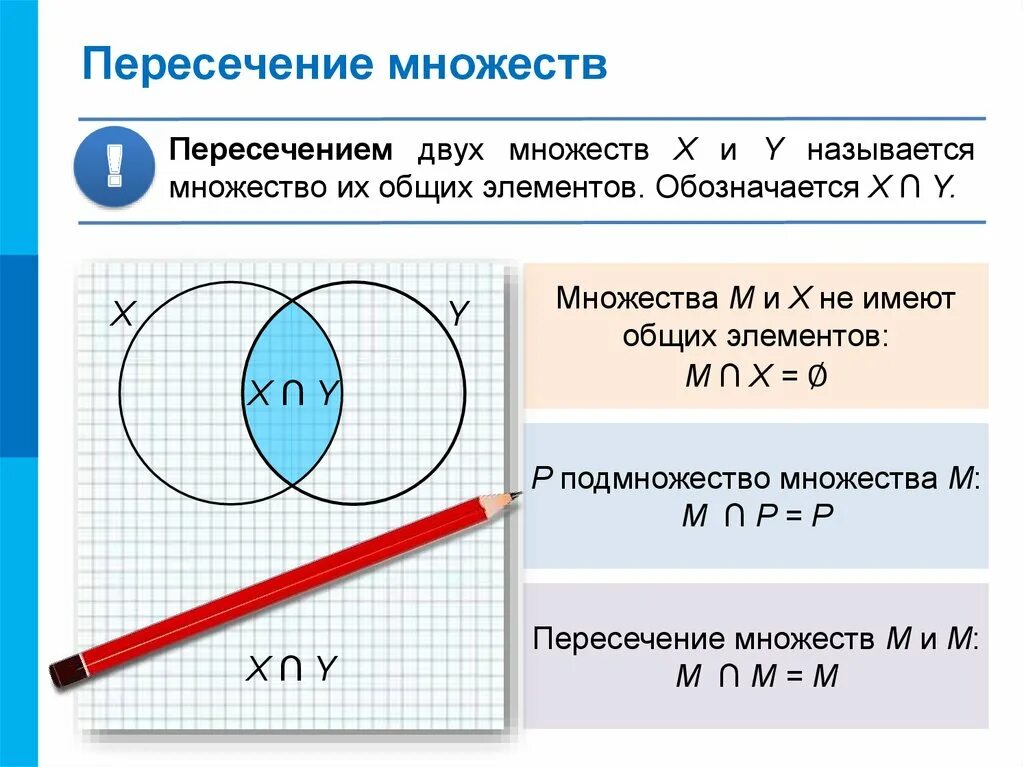 Пересечение множеств

!

**Пересечением** двух множеств $X$ и $Y$ называется множество их общих элементов. Обозначается $X \cap Y$.

$X$

$Y$

$X \cap Y$

$X \cap Y$

Множества $M$ и $X$ не имеют общих элементов:
$M \cap X = \emptyset$

$P$ подмножество множества $M$:
$M \cap P = P$

Пересечение множеств $M$ и $M$:
$M \cap M = M$